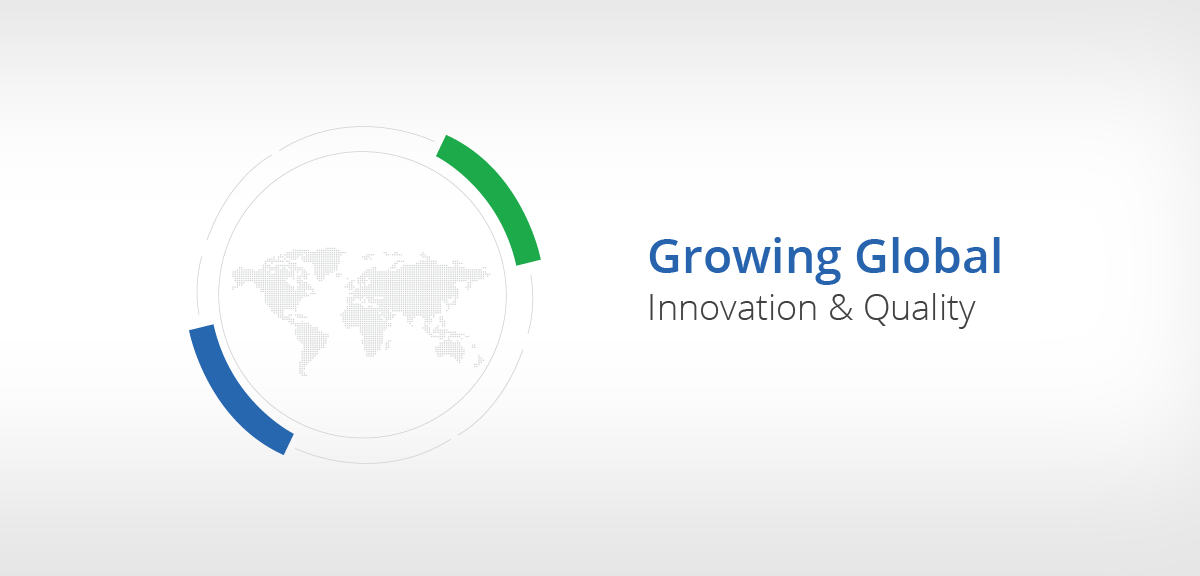 Growing Global
Innovation & Quality